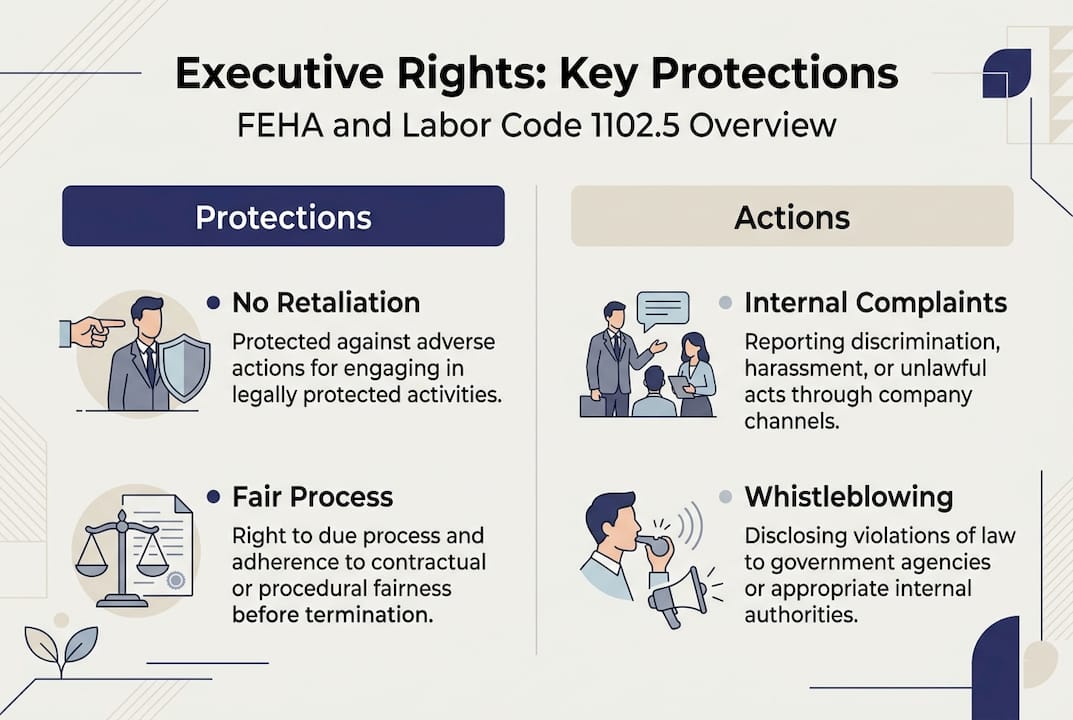 Executive Rights: Key Protections
FEHA and Labor Code 1102.5 Overview

Protections

No Retaliation
Protected against adverse actions for engaging in legally protected activities.

Fair Process
Right to due process and adherence to contractual or procedural fairness before termination.

Actions

Internal Complaints
Reporting discrimination, harassment, or unlawful acts through company channels.

Whistleblowing
Disclosing violations of law to government agencies or appropriate internal authorities.